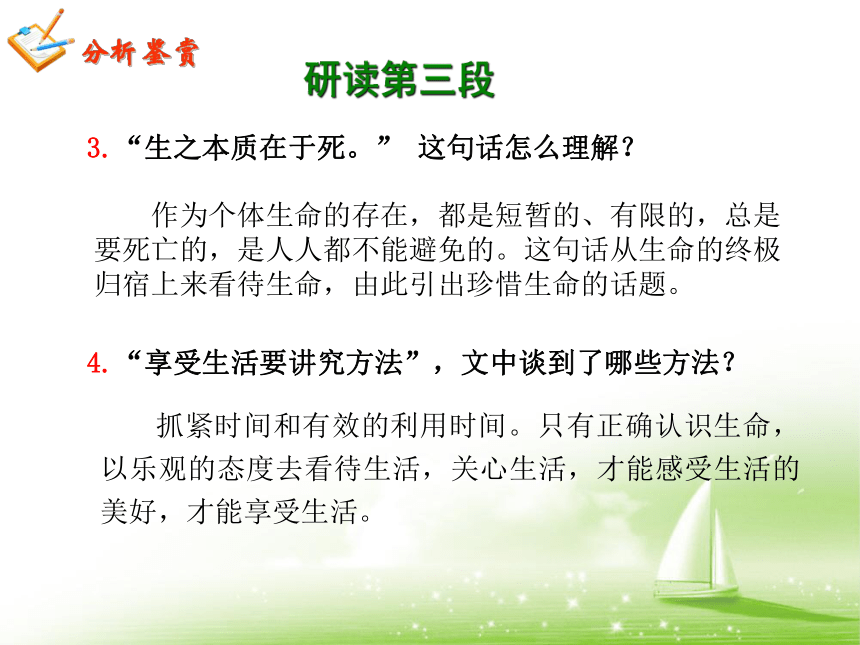 分析鉴赏

研读第三段

3.“生之本质在于死。” 这句话怎么理解？

作为个体生命的存在，都是短暂的、有限的，总是要死亡的，是人人都不能避免的。这句话从生命的终极归宿上来看待生命，由此引出珍惜生命的话题。

4.“享受生活要讲究方法”，文中谈到了哪些方法？

抓紧时间和有效的利用时间。只有正确认识生命，以乐观的态度去看待生活，关心生活，才能感受生活的美好，才能享受生活。